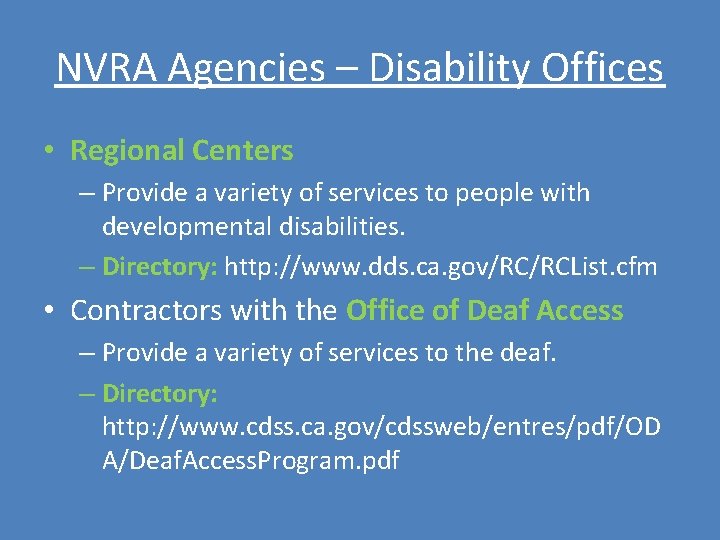 NVRA Agencies – Disability Offices

• Regional Centers
– Provide a variety of services to people with developmental disabilities.
– Directory: http://www.dds.ca.gov/RC/RCList.cfm

• Contractors with the Office of Deaf Access
– Provide a variety of services to the deaf.
– Directory: http://www.cdss.ca.gov/cdssweb/entres/pdf/ODA/DeafAccessProgram.pdf